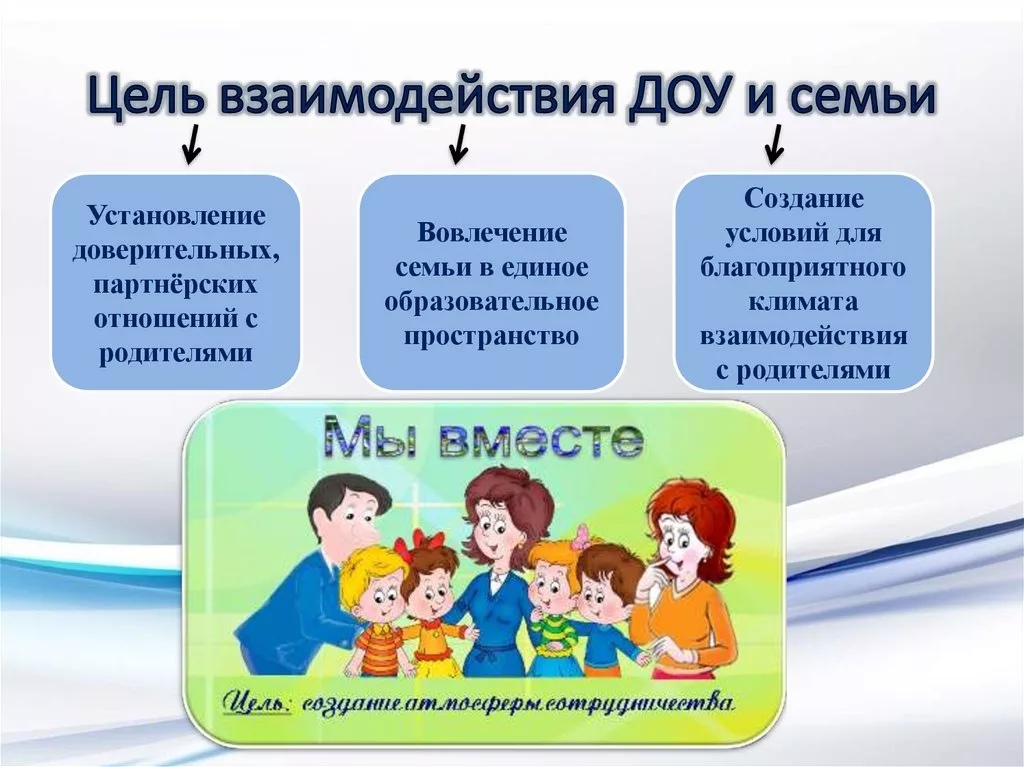 Цель взаимодействия ДОУ и семьи

Установление доверительных, партнёрских отношений с родителями

Вовлечение семьи в единое образовательное пространство

Создание условий для благоприятного климата взаимодействия с родителями

Мы вместе

Цель: создание атмосферы сотрудничества